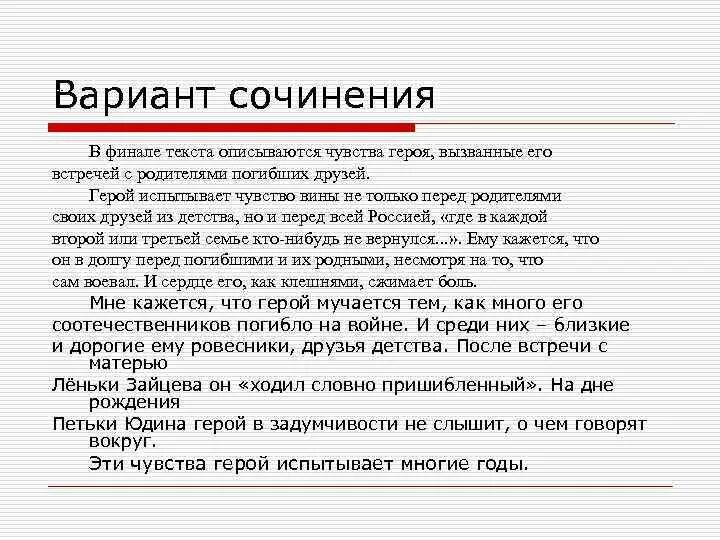 Вариант сочинения

В финале текста описываются чувства героя, вызванные его встречей с родителями погибших друзей.

Герой испытывает чувство вины не только перед родителями своих друзей из детства, но и перед всей Россией, «где в каждой второй или третьей семье кто-нибудь не вернулся...». Ему кажется, что он в долгу перед погибшими и их родными, несмотря на то, что сам воевал. И сердце его, как клешнями, сжимает боль.

Мне кажется, что герой мучается тем, как много его соотечественников погибло на войне. И среди них – близкие и дорогие ему ровесники, друзья детства. После встречи с матерью Лёньки Зайцева он «ходил словно пришибленный». На дне рождения Петьки Юдина герой в задумчивости не слышит, о чем говорят вокруг.

Эти чувства герой испытывает многие годы.